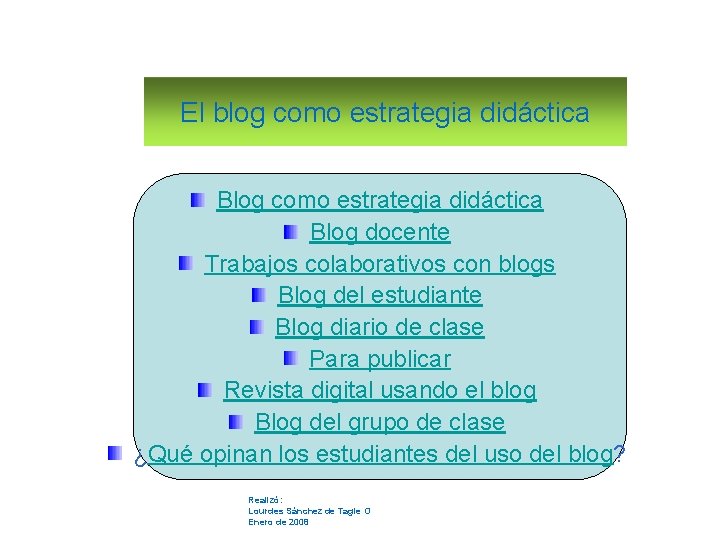 El blog como estrategia didáctica

Blog como estrategia didáctica
Blog docente
Trabajos colaborativos con blogs
Blog del estudiante
Blog diario de clase
Para publicar
Revista digital usando el blog
Blog del grupo de clase
¿Qué opinan los estudiantes del uso del blog?

Realizó:
Lourdes Sánchez de Tagle O
Enero de 2008